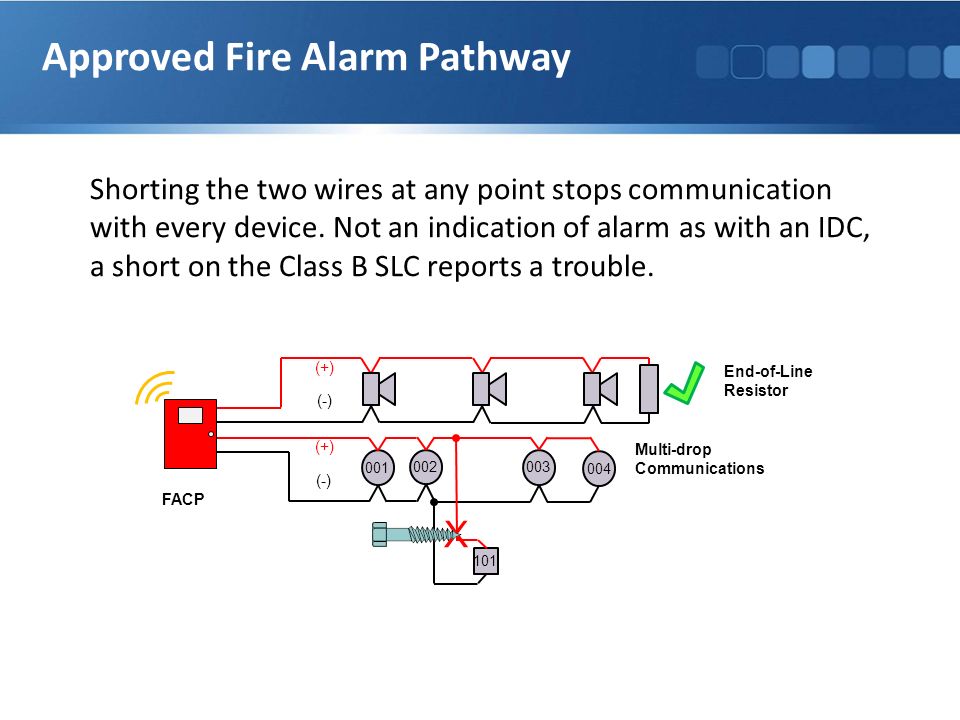 Approved Fire Alarm Pathway

Shorting the two wires at any point stops communication with every device. Not an indication of alarm as with an IDC, a short on the Class B SLC reports a trouble.

(+)
(-)
End-of-Line Resistor
(+)
(-)
001
002
003
004
Multi-drop Communications
FACP
101